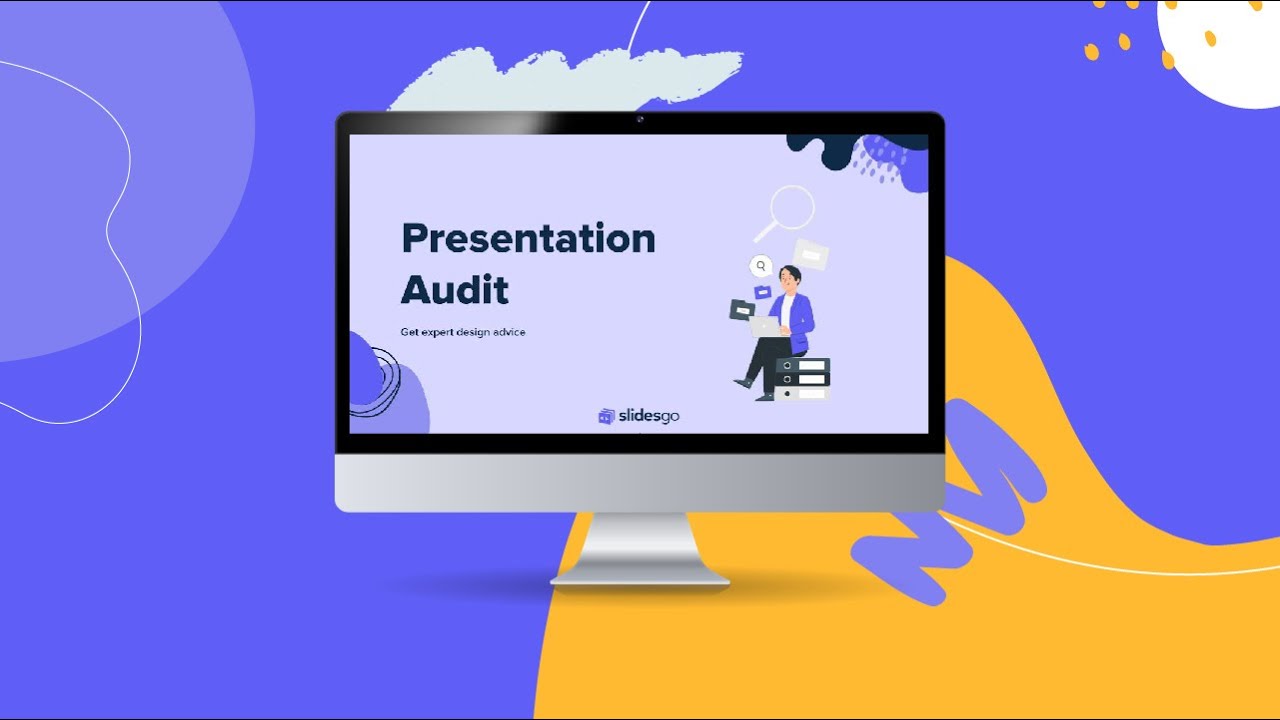 Presentation Audit

Get expert design advice

slidesgo